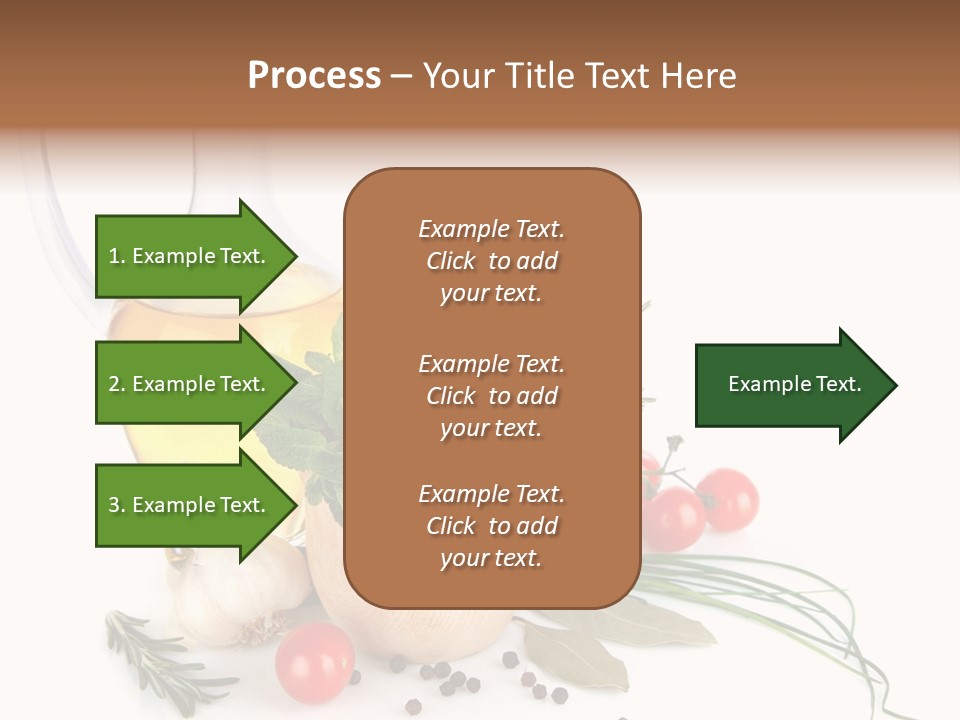 Process – Your Title Text Here

1. Example Text.

2. Example Text.

3. Example Text.

Example Text. Click to add your text.

Example Text. Click to add your text.

Example Text. Click to add your text.

Example Text.